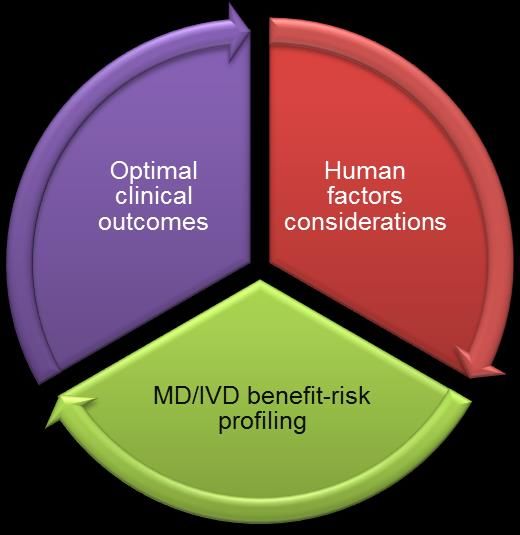 Optimal clinical outcomes

Human factors considerations

MD/IVD benefit-risk profiling